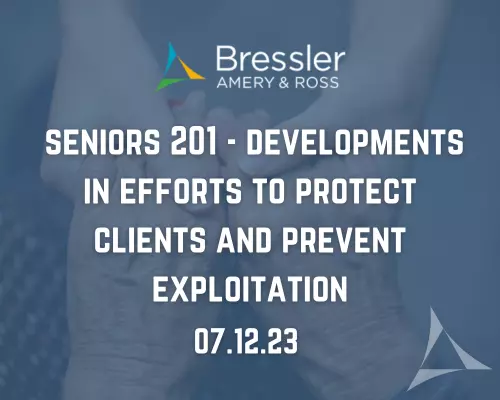 Bressler
AMERY & ROSS

SENIORS 201 - DEVELOPMENTS IN EFFORTS TO PROTECT CLIENTS AND PREVENT EXPLOITATION

07.12.23